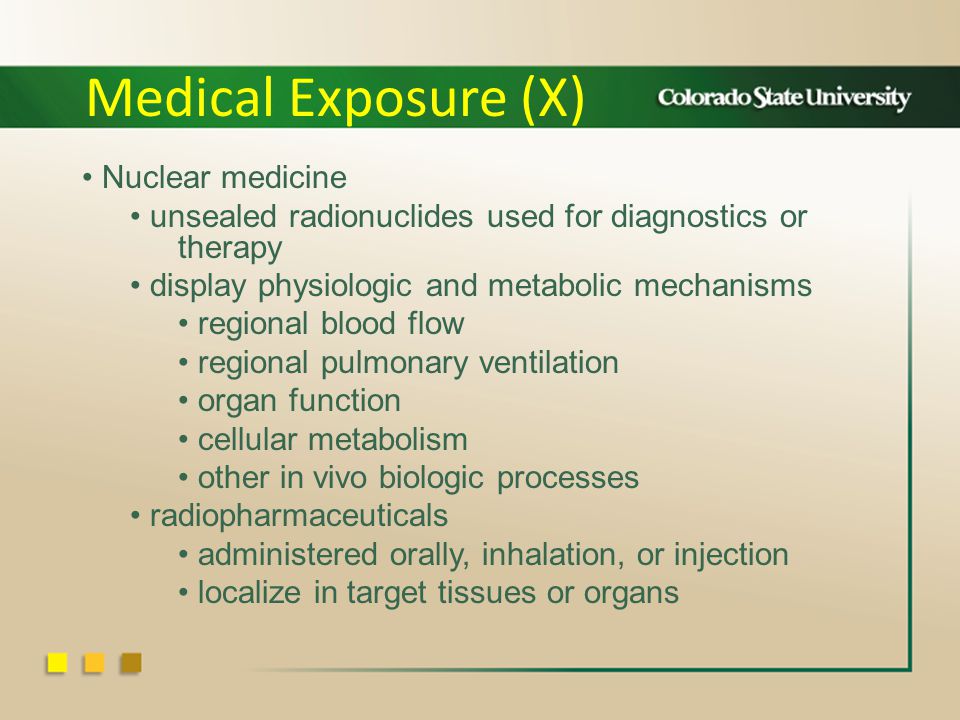 Medical Exposure (X)

Colorado State University

• Nuclear medicine
• unsealed radionuclides used for diagnostics or therapy
• display physiologic and metabolic mechanisms
• regional blood flow
• regional pulmonary ventilation
• organ function
• cellular metabolism
• other in vivo biologic processes
• radiopharmaceuticals
• administered orally, inhalation, or injection
• localize in target tissues or organs